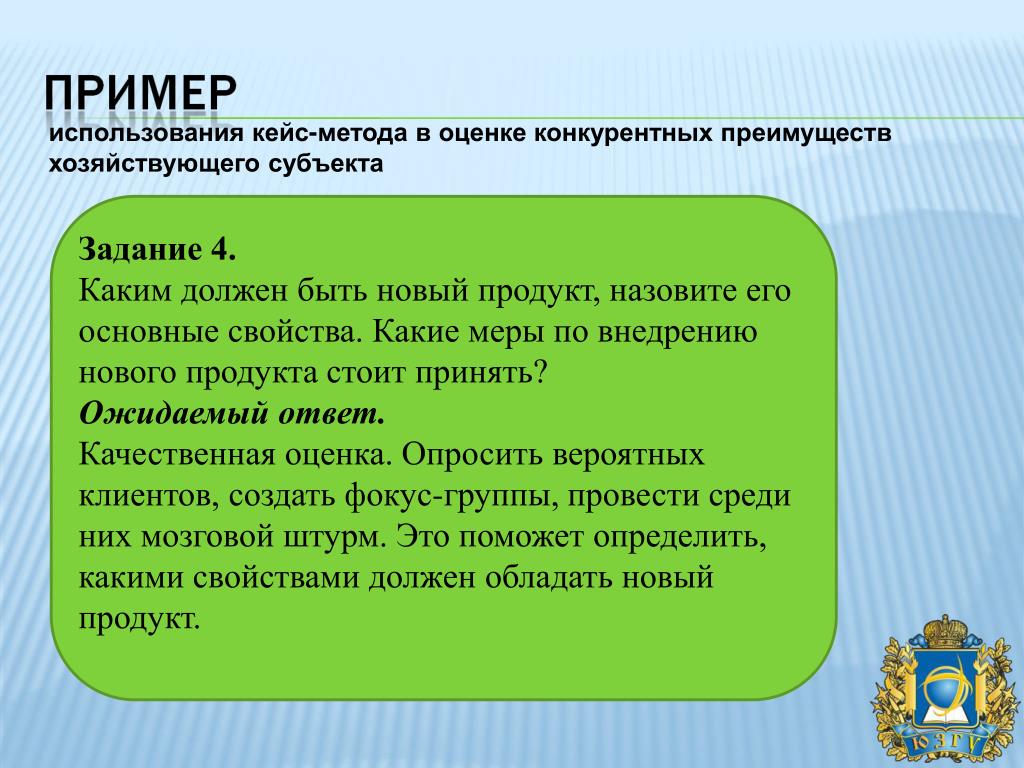 ПРИМЕР

использования кейс-метода в оценке конкурентных преимуществ хозяйствующего субъекта

Задание 4.
Каким должен быть новый продукт, назовите его основные свойства. Какие меры по внедрению нового продукта стоит принять?
Ожидаемый ответ.
Качественная оценка. Опросить вероятных клиентов, создать фокус-группы, провести среди них мозговой штурм. Это поможет определить, какими свойствами должен обладать новый продукт.

ЮЗГУ